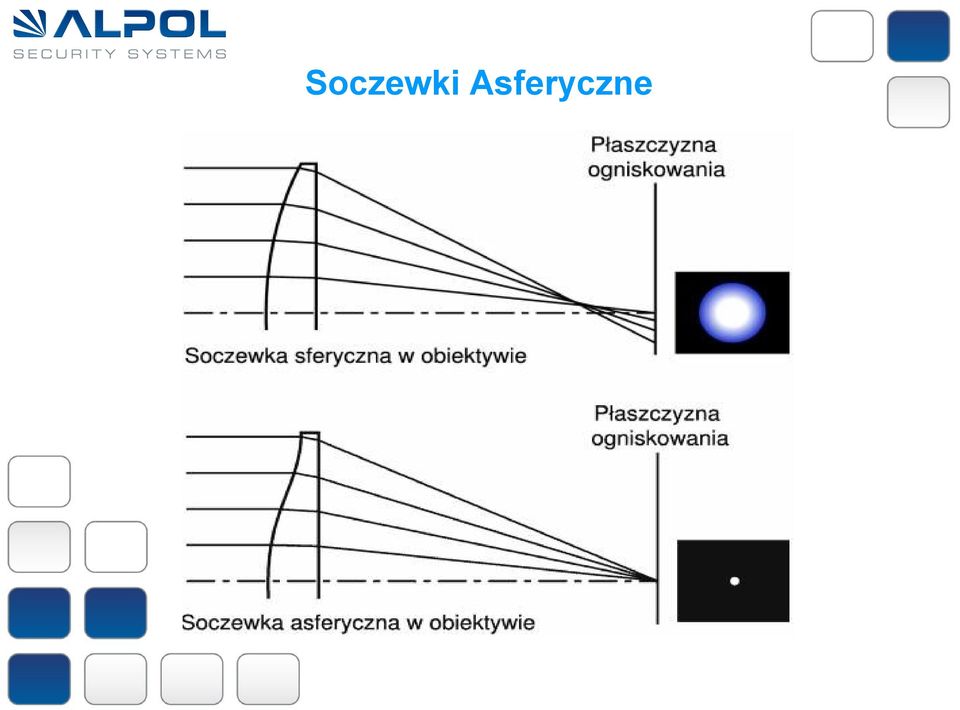 ALPOL
SECURITY SYSTEMS

Soczewki Asferyczne

Płaszczyzna ogniskowania

Soczewka sferyczna w obiektywie

Płaszczyzna ogniskowania

Soczewka asferyczna w obiektywie